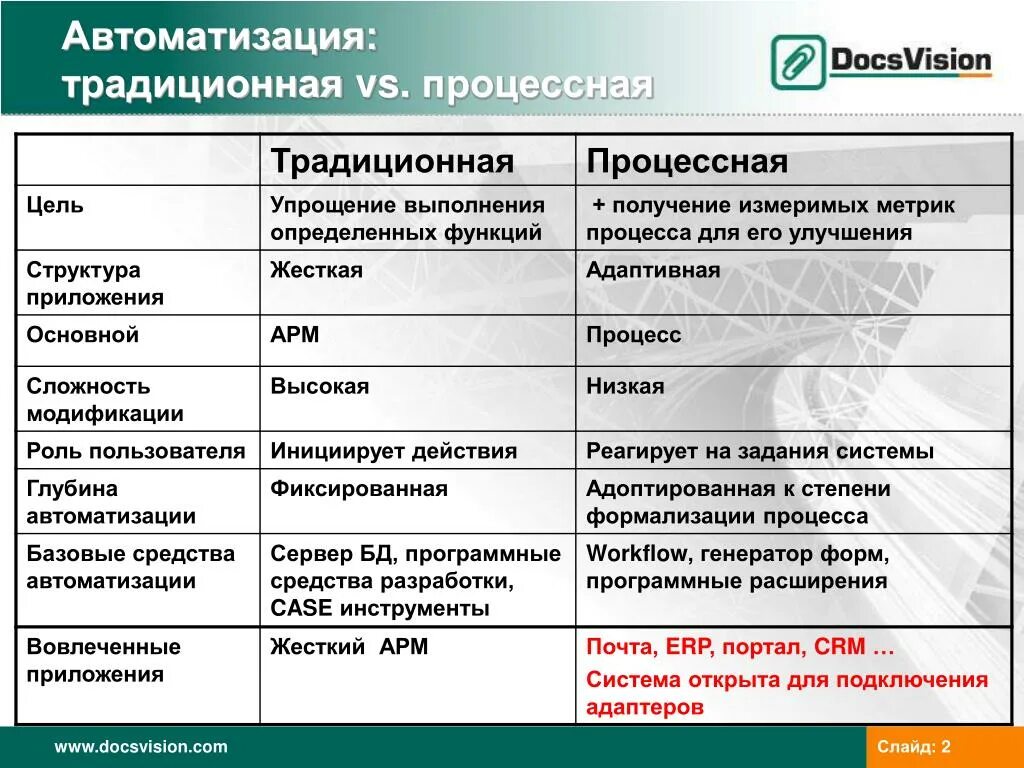 Автоматизация:
традиционная vs. процессная

DocsVision

|  | Традиционная | Процессная |
|---|---|---|
| Цель | Упрощение выполнения определенных функций | + получение измеримых метрик процесса для его улучшения |
| Структура приложения | Жесткая | Адаптивная |
| Основной | АРМ | Процесс |
| Сложность модификации | Высокая | Низкая |
| Роль пользователя | Инициирует действия | Реагирует на задания системы |
| Глубина автоматизации | Фиксированная | Адоптированная к степени формализации процесса |
| Базовые средства автоматизации | Сервер БД, программные средства разработки, CASE инструменты | Workflow, генератор форм, программные расширения |
| Вовлеченные приложения | Жесткий АРМ | Почта, ERP, портал, CRM … Система открыта для подключения адаптеров |

www.docsvision.com

Слайд: 2